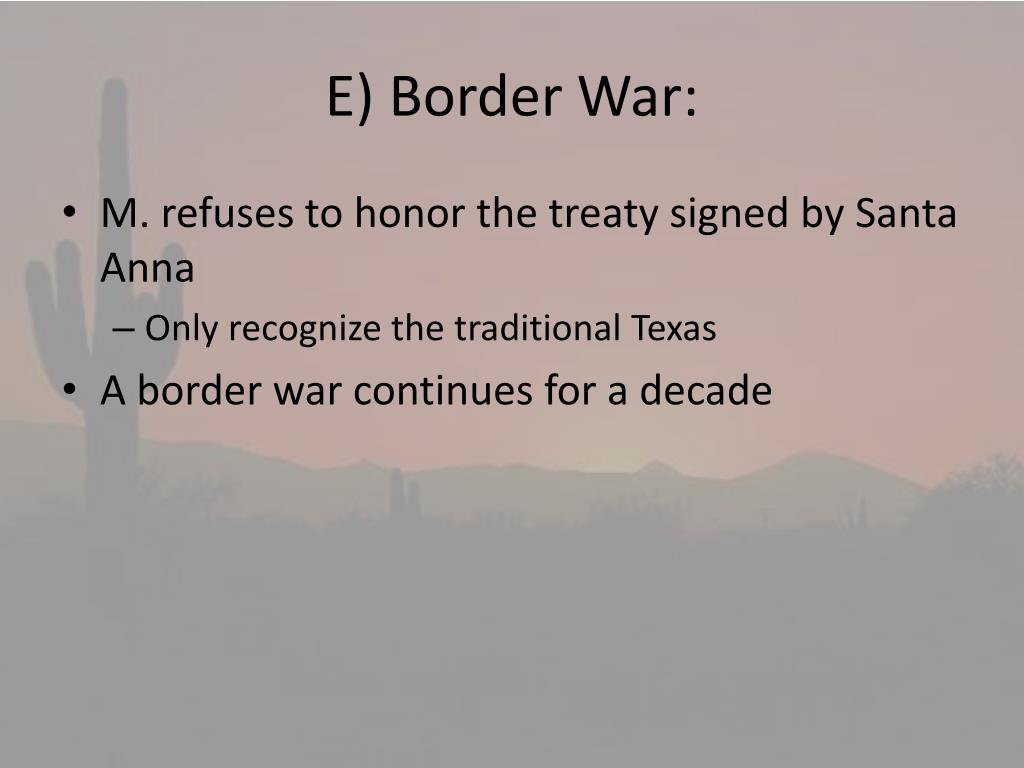 E) Border War:

• M. refuses to honor the treaty signed by Santa Anna
– Only recognize the traditional Texas
• A border war continues for a decade